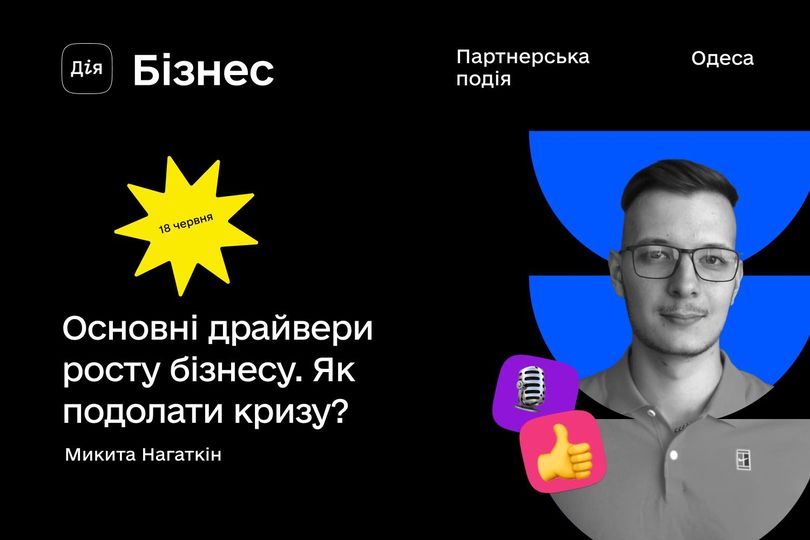 Дія Бізнес

Партнерська подія

Одеса

18 червня

Основні драйвери росту бізнесу. Як подолати кризу?

Микита Нагаткін